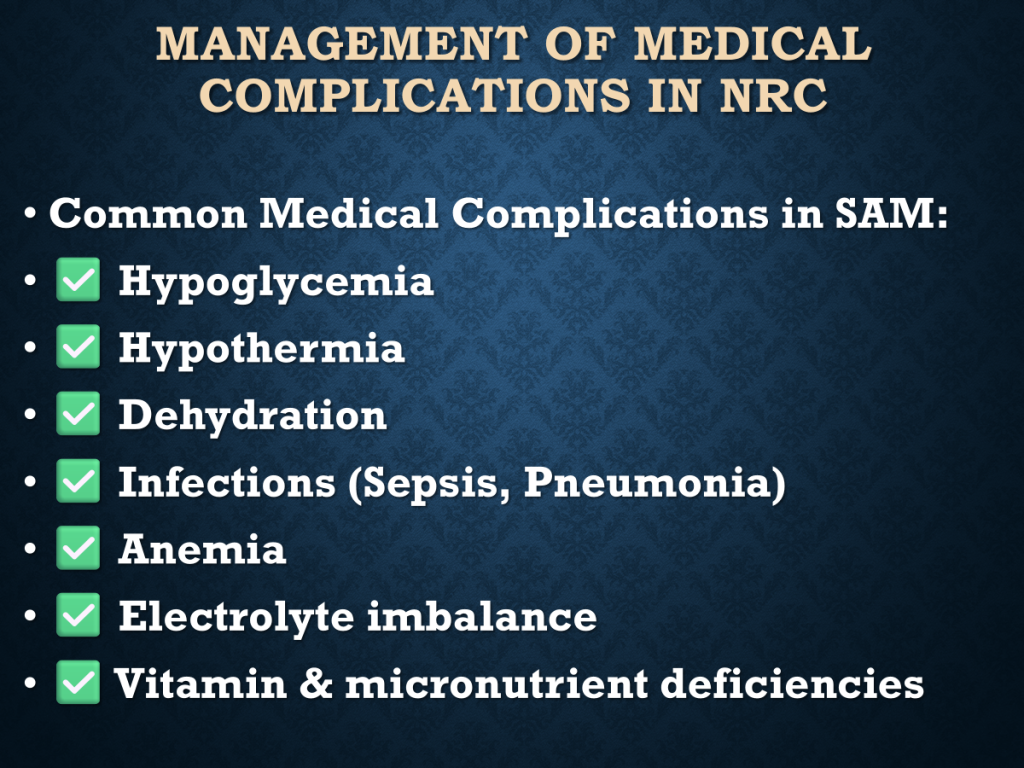 MANAGEMENT OF MEDICAL COMPLICATIONS IN NRC

• Common Medical Complications in SAM:
• ✅ Hypoglycemia
• ✅ Hypothermia
• ✅ Dehydration
• ✅ Infections (Sepsis, Pneumonia)
• ✅ Anemia
• ✅ Electrolyte imbalance
• ✅ Vitamin & micronutrient deficiencies